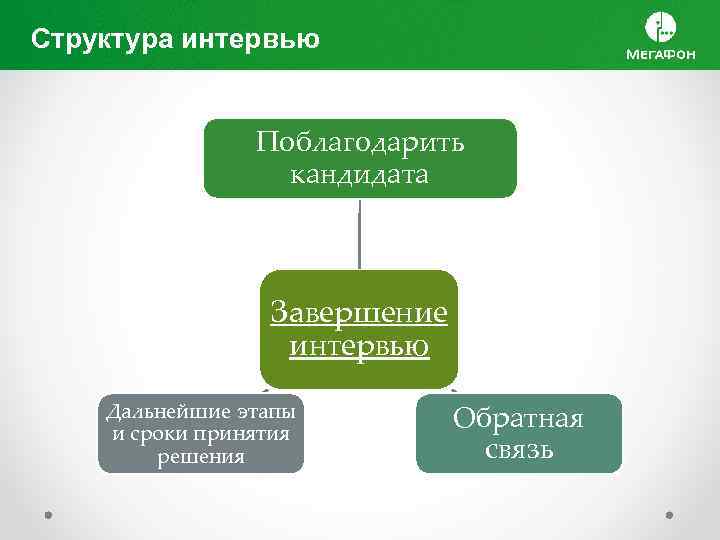 Структура интервью

МегаФон

Поблагодарить кандидата

Завершение интервью

Дальнейшие этапы и сроки принятия решения

Обратная связь